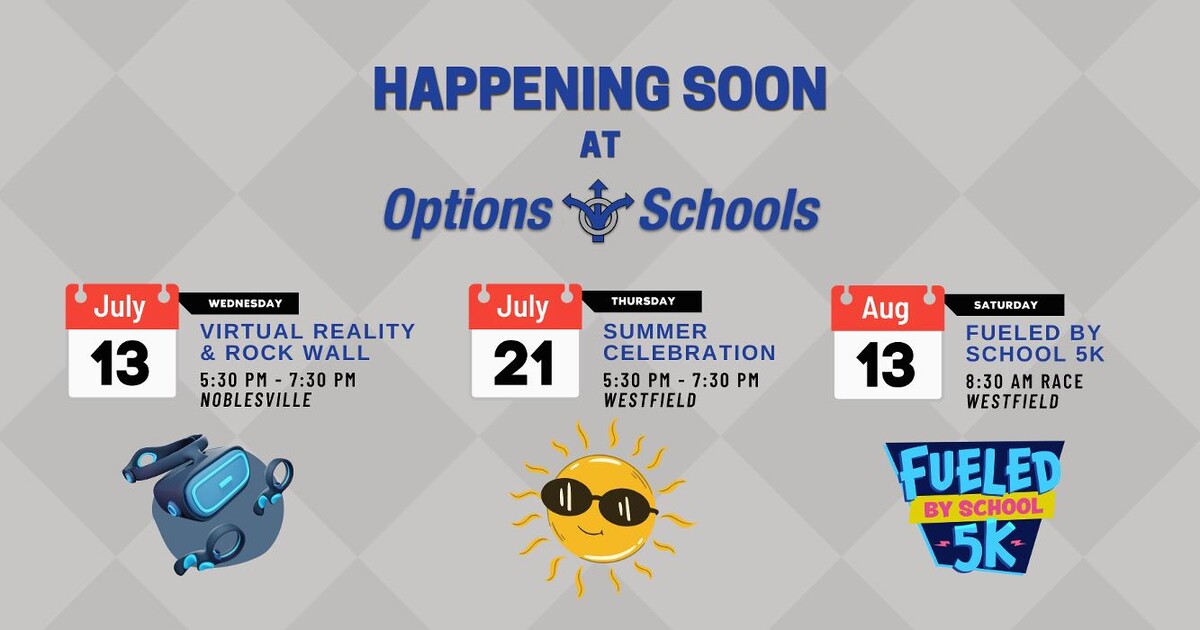 HAPPENING SOON
AT
Options Schools

July
13
WEDNESDAY
VIRTUAL REALITY & ROCK WALL
5:30 PM - 7:30 PM
NOBLESVILLE

July
21
THURSDAY
SUMMER CELEBRATION
5:30 PM - 7:30 PM
WESTFIELD

Aug
13
SATURDAY
FUELED BY SCHOOL 5K
8:30 AM RACE
WESTFIELD

FUELED BY SCHOOL 5K